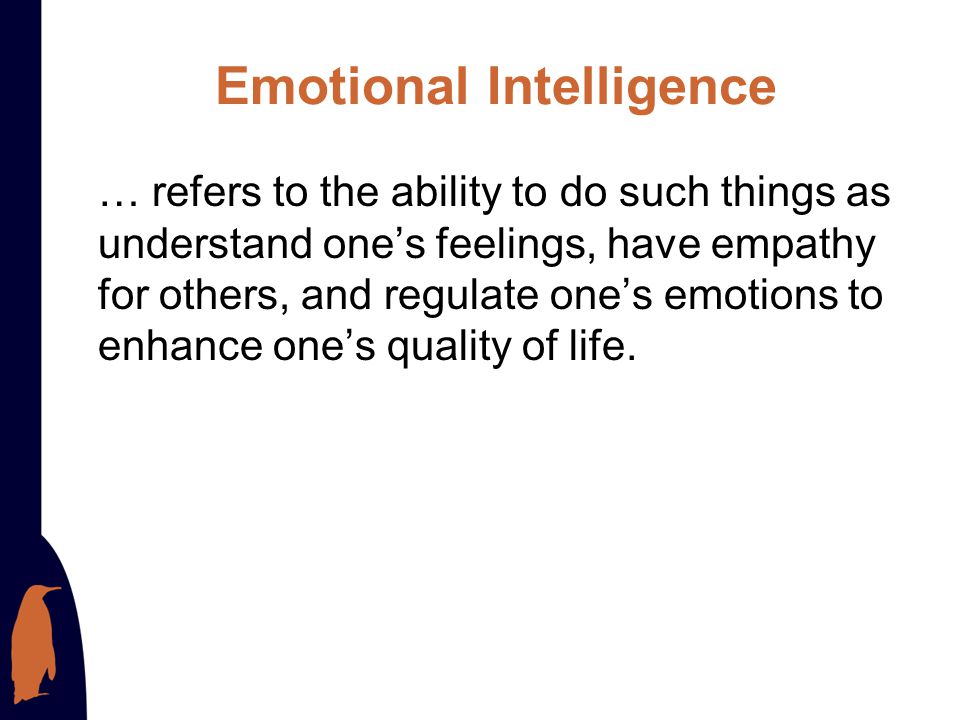 Emotional Intelligence

… refers to the ability to do such things as understand one’s feelings, have empathy for others, and regulate one’s emotions to enhance one’s quality of life.